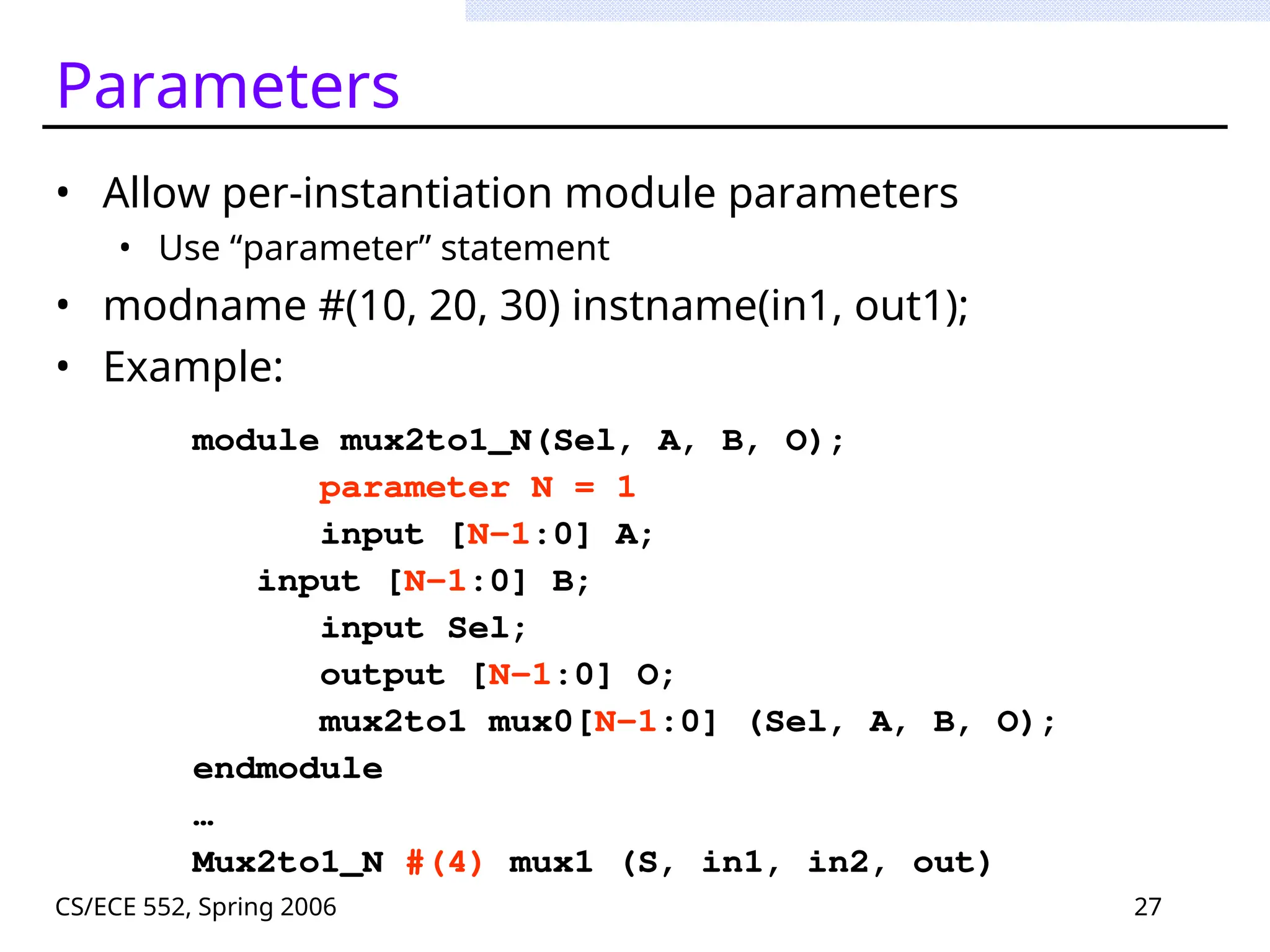 Parameters

• Allow per-instantiation module parameters
 • Use “parameter” statement
• modname #(10, 20, 30) instname(in1, out1);
• Example:

module mux2to1_N(Sel, A, B, O);
    parameter N = 1
    input [N-1:0] A;
  input [N-1:0] B;
    input Sel;
    output [N-1:0] O;
    mux2to1 mux0[N-1:0] (Sel, A, B, O);
endmodule
…
Mux2to1_N #(4) mux1 (S, in1, in2, out)

CS/ECE 552, Spring 2006

27